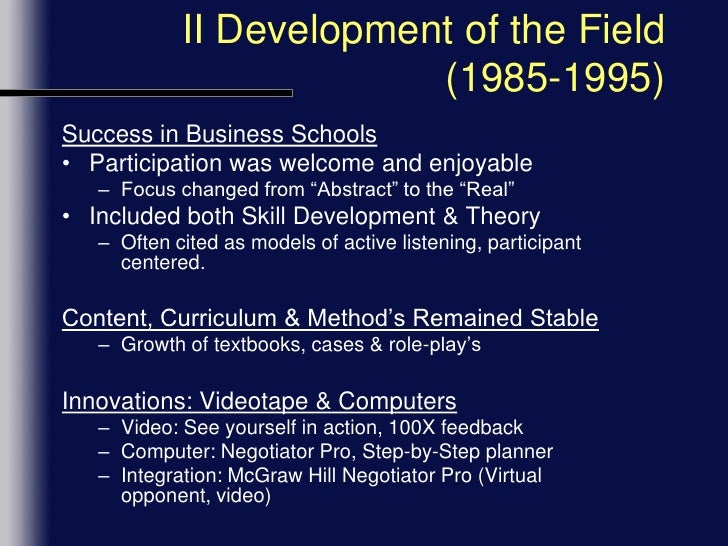 II Development of the Field (1985-1995)

Success in Business Schools
• Participation was welcome and enjoyable
– Focus changed from “Abstract” to the “Real”
• Included both Skill Development & Theory
– Often cited as models of active listening, participant centered.

Content, Curriculum & Method’s Remained Stable
– Growth of textbooks, cases & role-play’s

Innovations: Videotape & Computers
– Video: See yourself in action, 100X feedback
– Computer: Negotiator Pro, Step-by-Step planner
– Integration: McGraw Hill Negotiator Pro (Virtual opponent, video)